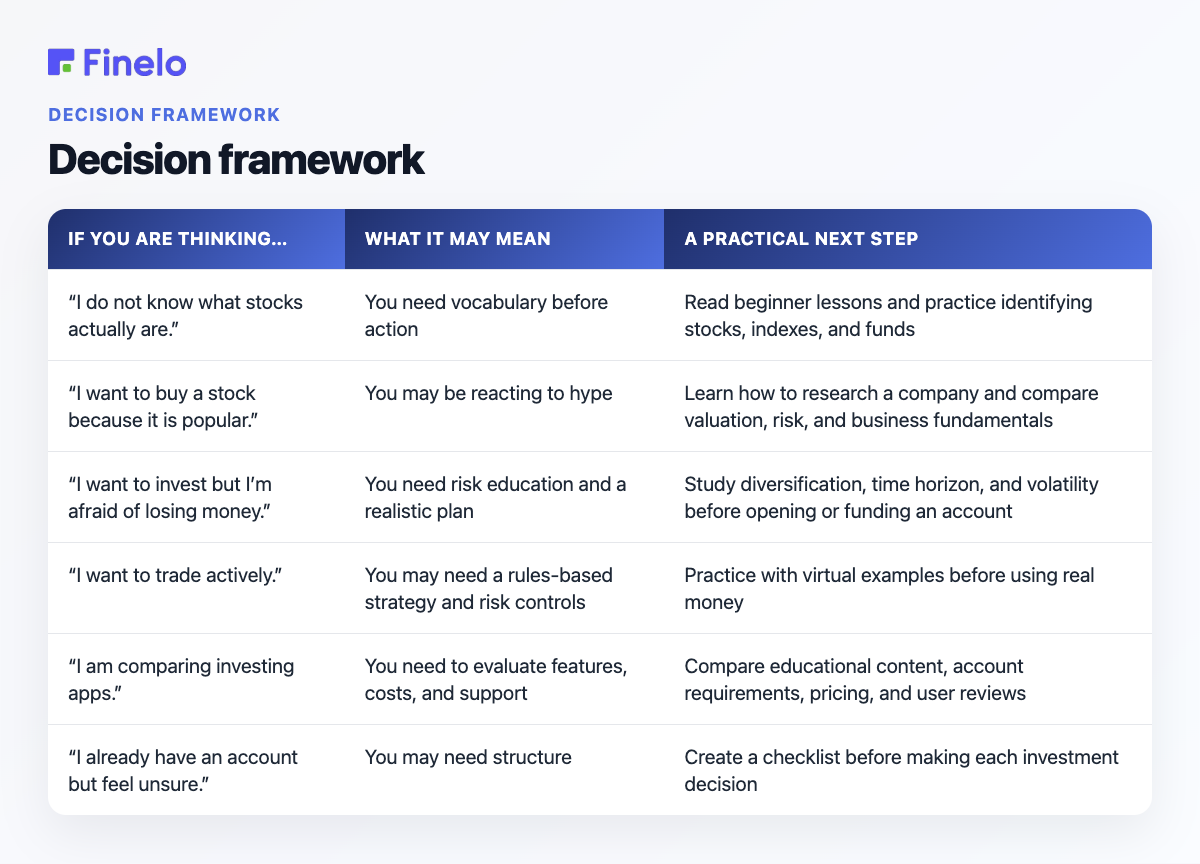 Finelo

DECISION FRAMEWORK

Decision framework

| IF YOU ARE THINKING... | WHAT IT MAY MEAN | A PRACTICAL NEXT STEP |
|---|---|---|
| “I do not know what stocks actually are.” | You need vocabulary before action | Read beginner lessons and practice identifying stocks, indexes, and funds |
| “I want to buy a stock because it is popular.” | You may be reacting to hype | Learn how to research a company and compare valuation, risk, and business fundamentals |
| “I want to invest but I’m afraid of losing money.” | You need risk education and a realistic plan | Study diversification, time horizon, and volatility before opening or funding an account |
| “I want to trade actively.” | You may need a rules-based strategy and risk controls | Practice with virtual examples before using real money |
| “I am comparing investing apps.” | You need to evaluate features, costs, and support | Compare educational content, account requirements, pricing, and user reviews |
| “I already have an account but feel unsure.” | You may need structure | Create a checklist before making each investment decision |